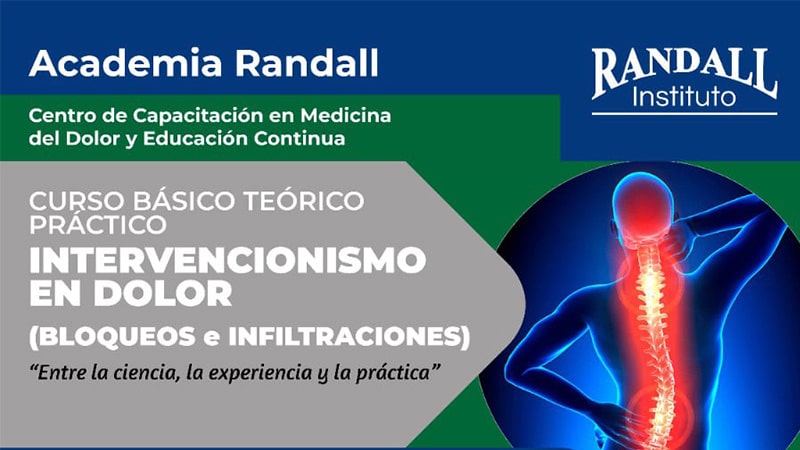 Academia Randall

RANDALL
Instituto

Centro de Capacitación en Medicina del Dolor y Educación Continua

CURSO BÁSICO TEÓRICO PRÁCTICO

INTERVENCIONISMO EN DOLOR

(BLOQUEOS e INFILTRACIONES)

"Entre la ciencia, la experiencia y la práctica"